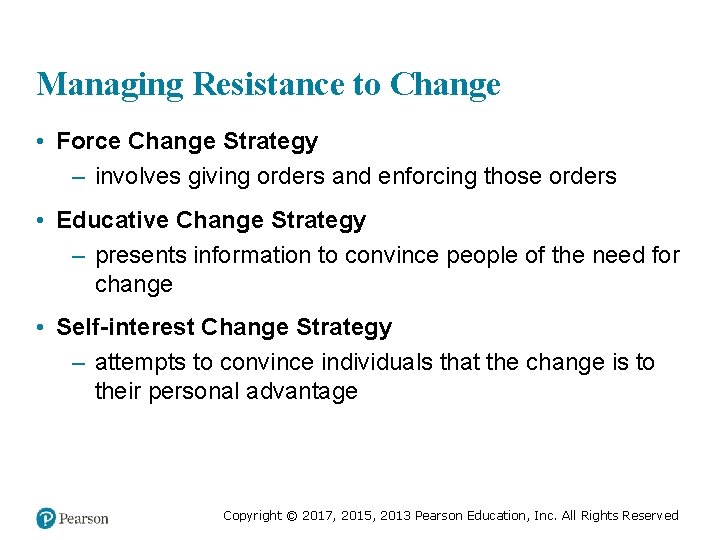 Managing Resistance to Change

• Force Change Strategy
– involves giving orders and enforcing those orders

• Educative Change Strategy
– presents information to convince people of the need for change

• Self-interest Change Strategy
– attempts to convince individuals that the change is to their personal advantage

Pearson

Copyright © 2017, 2015, 2013 Pearson Education, Inc. All Rights Reserved